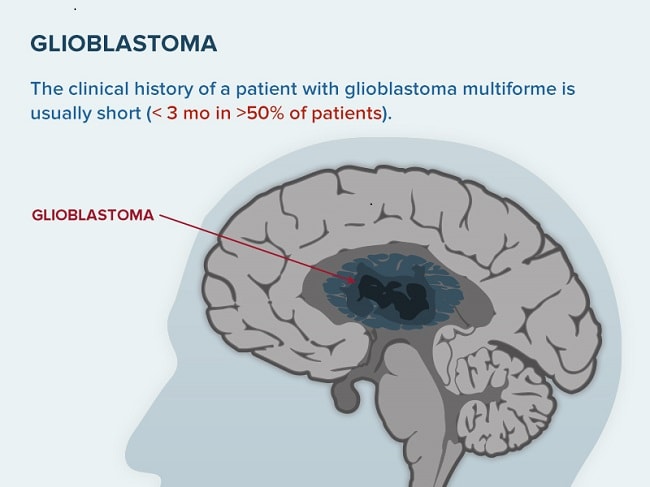 GLIOBLASTOMA

The clinical history of a patient with glioblastoma multiforme is usually short (< 3 mo in >50% of patients).

GLIOBLASTOMA